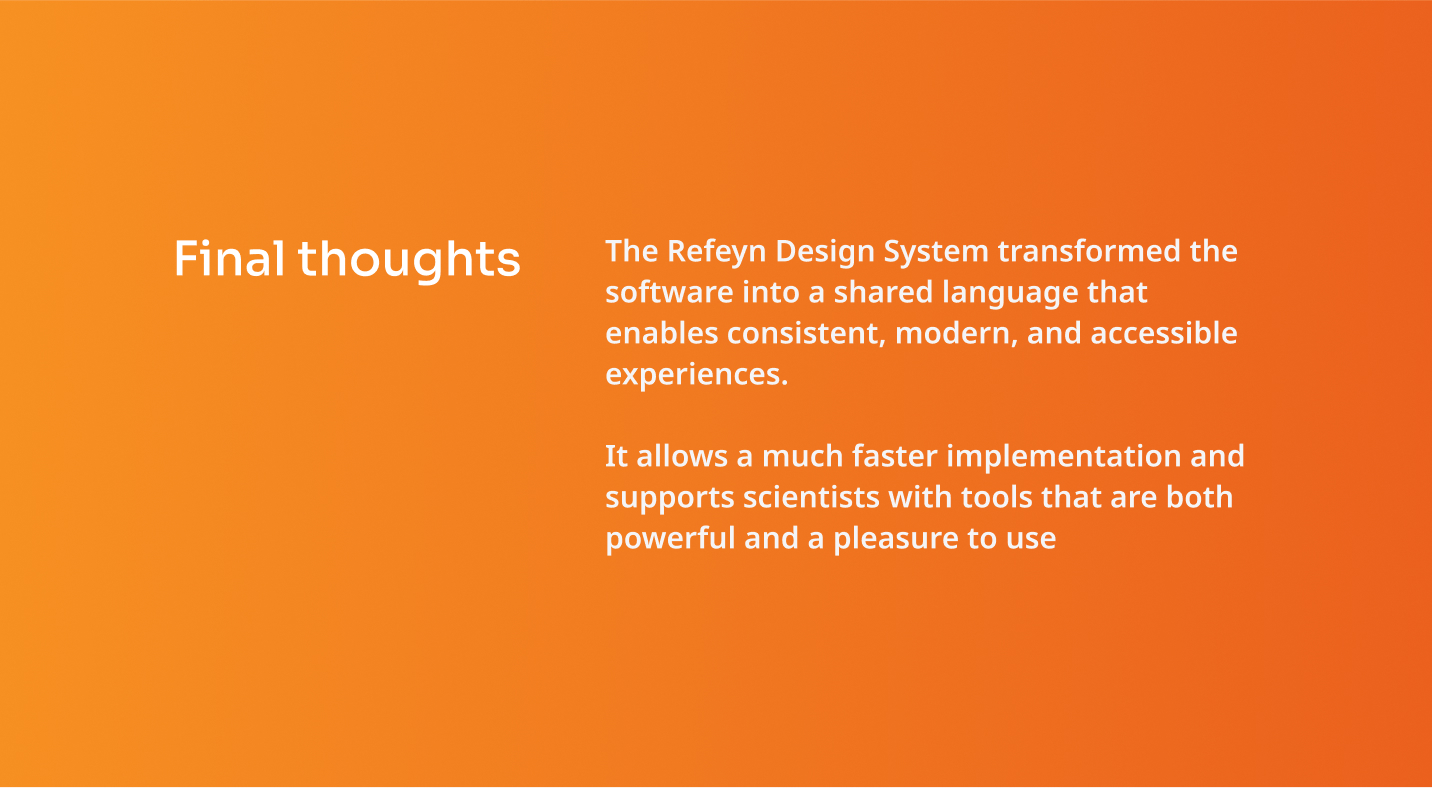 Final thoughts

The Refeyn Design System transformed the software into a shared language that enables consistent, modern, and accessible experiences.

It allows a much faster implementation and supports scientists with tools that are both powerful and a pleasure to use